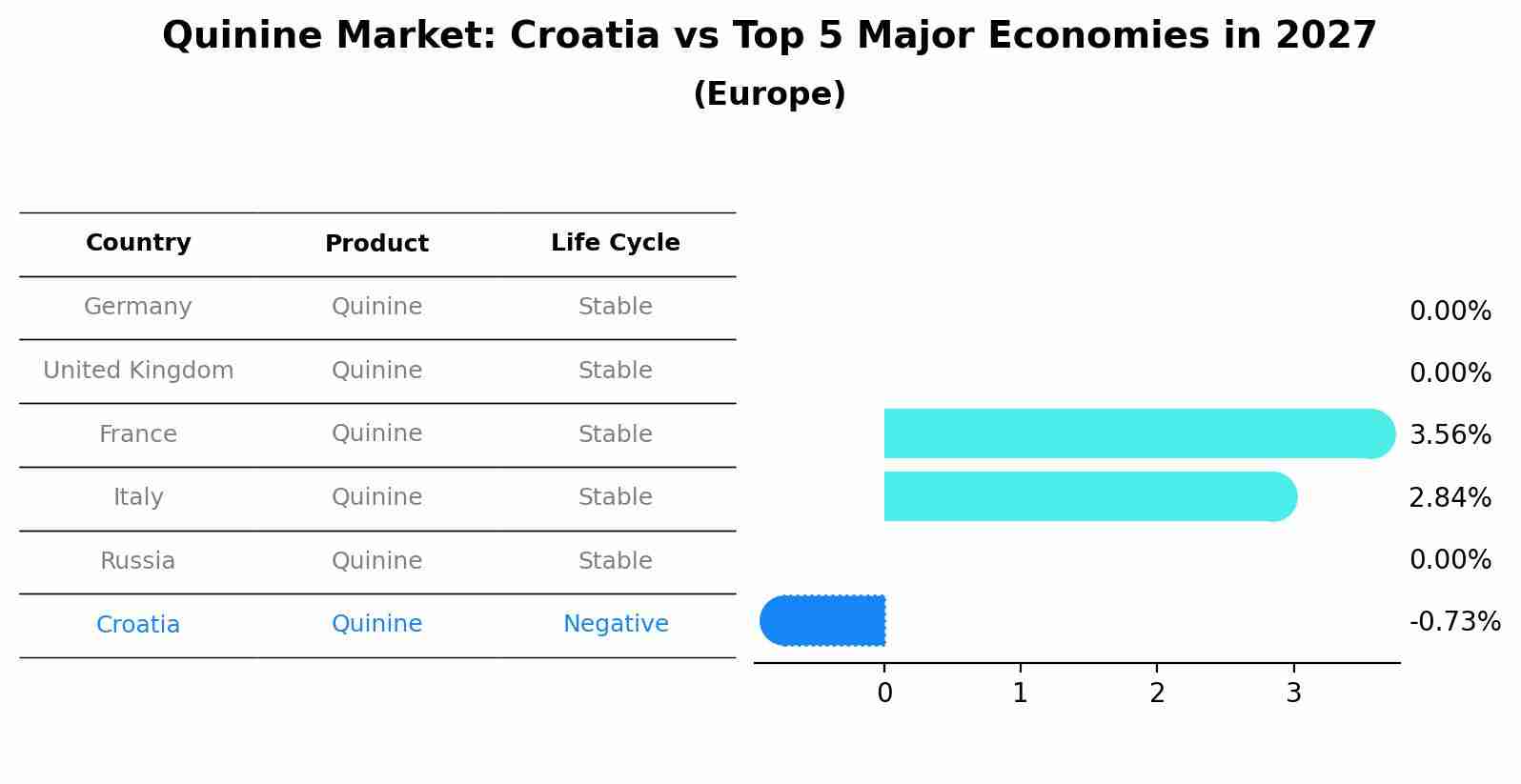 Quinine Market: Croatia vs Top 5 Major Economies in 2027
(Europe)

| Country | Product | Life Cycle |
|---|---|---|
| Germany | Quinine | Stable |
| United Kingdom | Quinine | Stable |
| France | Quinine | Stable |
| Italy | Quinine | Stable |
| Russia | Quinine | Stable |
| Croatia | Quinine | Negative |

0.00%
0.00%
3.56%
2.84%
0.00%
-0.73%

0 1 2 3